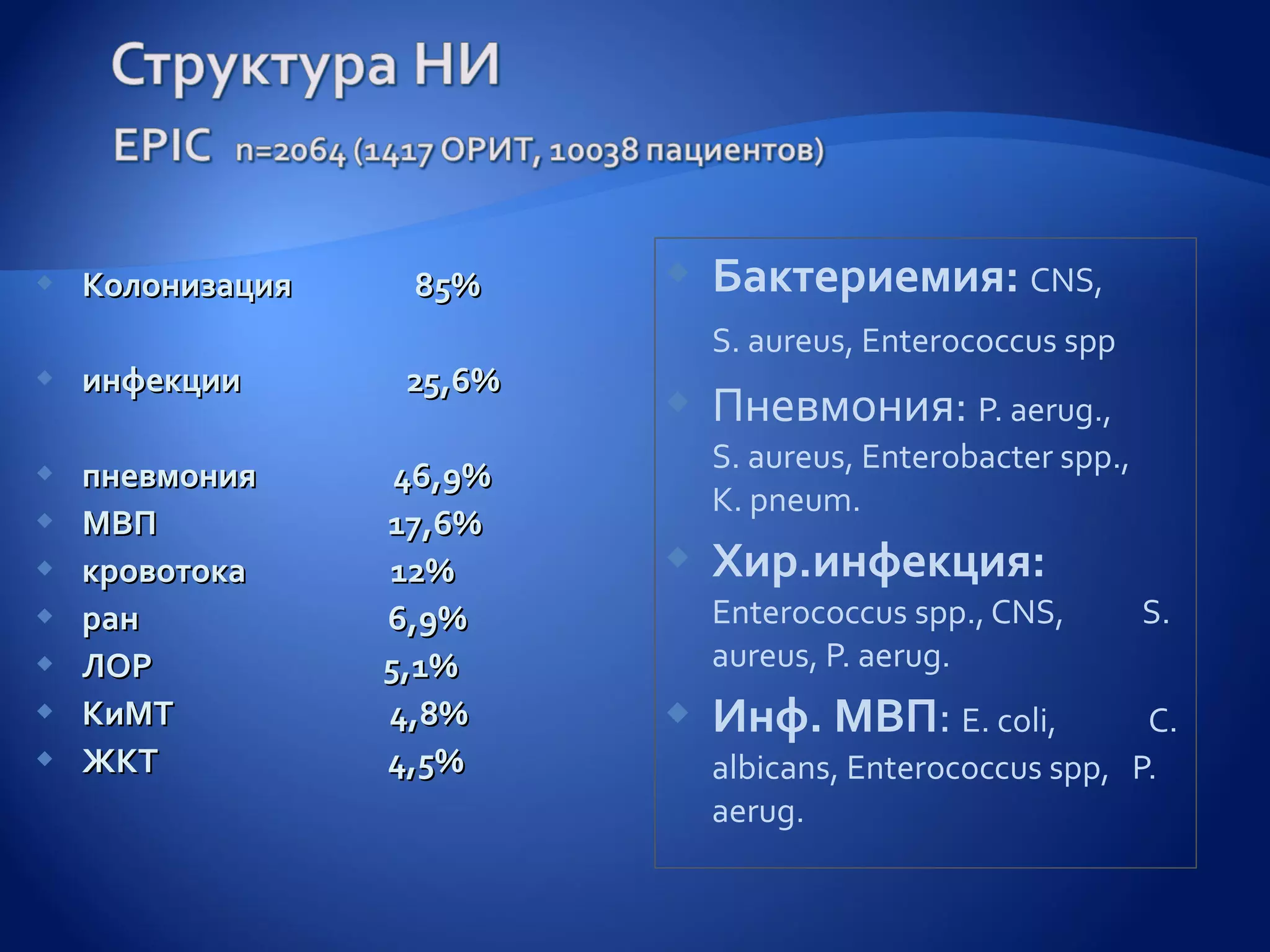 Структура НИ
EPIC n=2064 (1417 ОРИТ, 10038 пациентов)

Колонизация 85%

инфекции 25,6%

пневмония 46,9%
МВП 17,6%
кровотока 12%
ран 6,9%
ЛОР 5,1%
КиМТ 4,8%
ЖКТ 4,5%

Бактериемия: CNS, S. aureus, Enterococcus spp

Пневмония: P. aerug., S. aureus, Enterobacter spp., K. pneum.

Хир.инфекция: Enterococcus spp., CNS, S. aureus, P. aerug.

Инф. МВП: E. coli, C. albicans, Enterococcus spp, P. aerug.